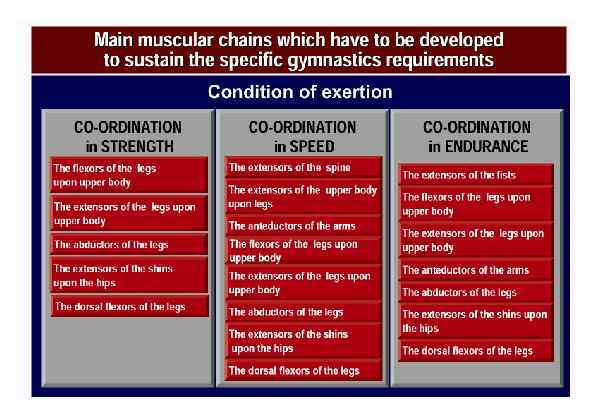 Main muscular chains which have to be developed to sustain the specific gymnastics requirements

Condition of exertion

CO-ORDINATION in STRENGTH

The flexors of the legs upon upper body

The extensors of the legs upon upper body

The abductors of the legs

The extensors of the shins upon the hips

The dorsal flexors of the legs

CO-ORDINATION in SPEED

The extensors of the spine

The extensors of the upper body upon legs

The anteductors of the arms

The flexors of the legs upon upper body

The extensors of the legs upon upper body

The abductors of the legs

The extensors of the shins upon the hips

The dorsal flexors of the legs

CO-ORDINATION in ENDURANCE

The extensors of the fists

The flexors of the legs upon upper body

The extensors of the legs upon upper body

The anteductors of the arms

The abductors of the legs

The extensors of the shins upon the hips

The dorsal flexors of the legs